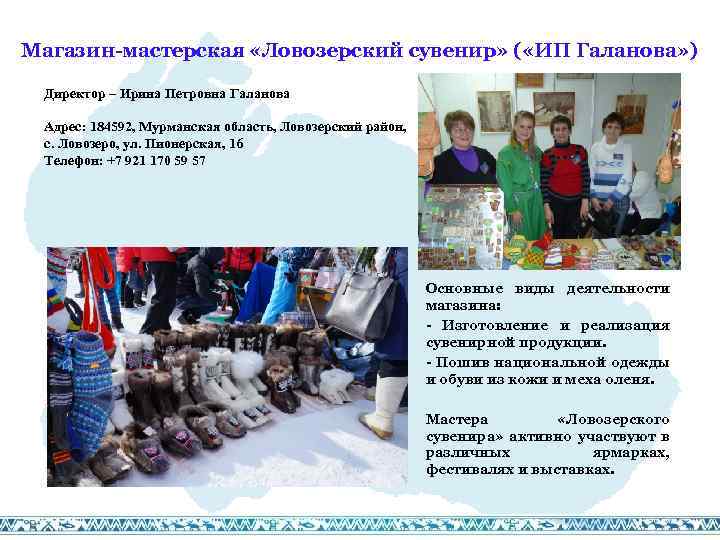 Магазин-мастерская «Ловозерский сувенир» («ИП Галанова»)

Директор – Ирина Петровна Галанова

Адрес: 184592, Мурманская область, Ловозерский район, с. Ловозеро, ул. Пионерская, 16
Телефон: +7 921 170 59 57

Основные виды деятельности магазина:
- Изготовление и реализация сувенирной продукции.
- Пошив национальной одежды и обуви из кожи и меха оленя.

Мастера «Ловозерского сувенира» активно участвуют в различных ярмарках, фестивалях и выставках.